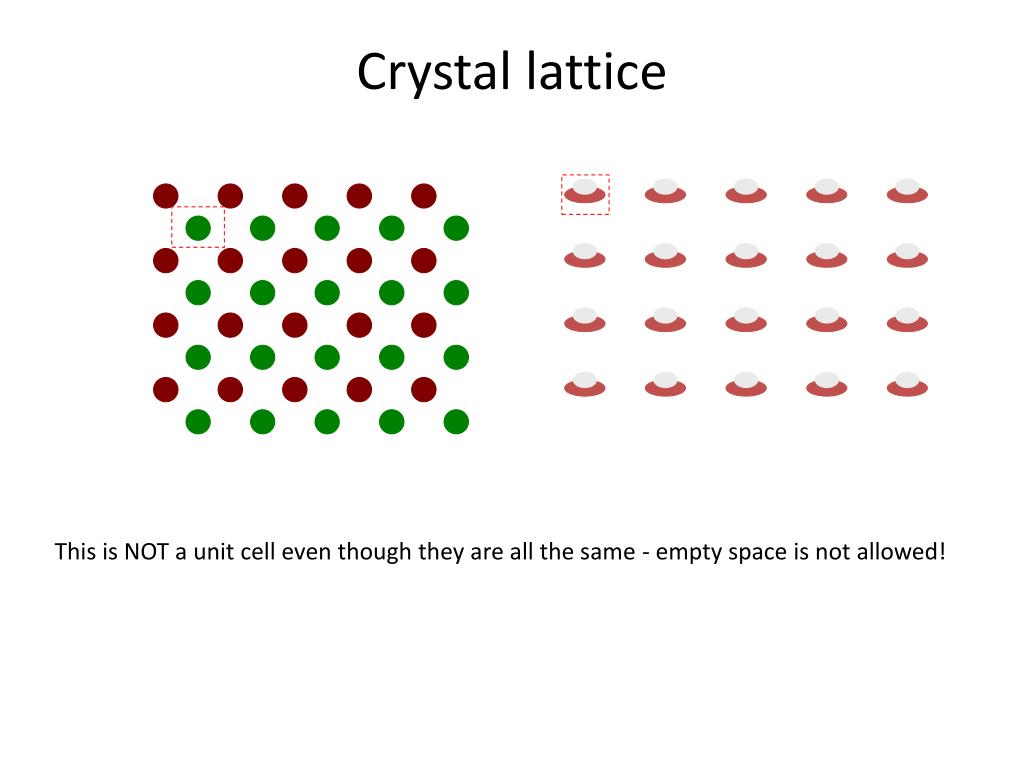 Crystal lattice

This is NOT a unit cell even though they are all the same - empty space is not allowed!